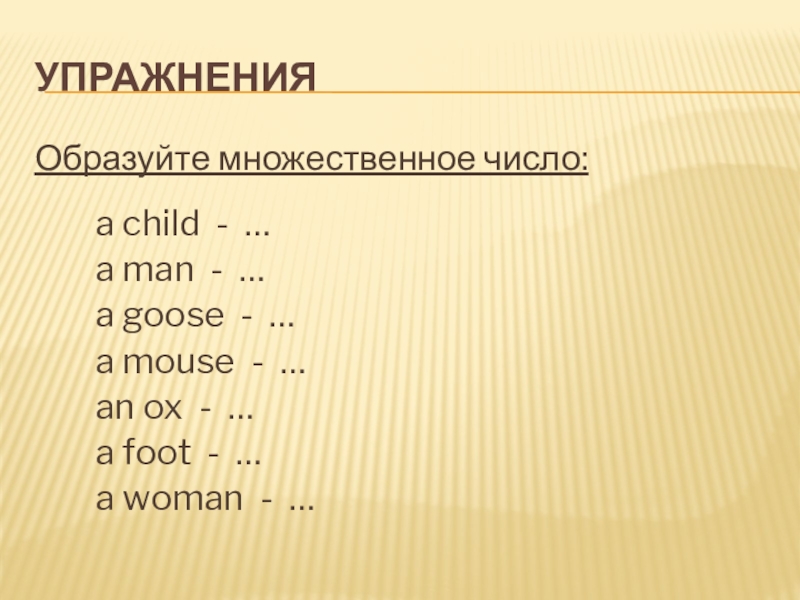 УПРАЖНЕНИЯ

Образуйте множественное число:

a child - …
a man - …
a goose - …
a mouse - …
an ox - …
a foot - …
a woman - …